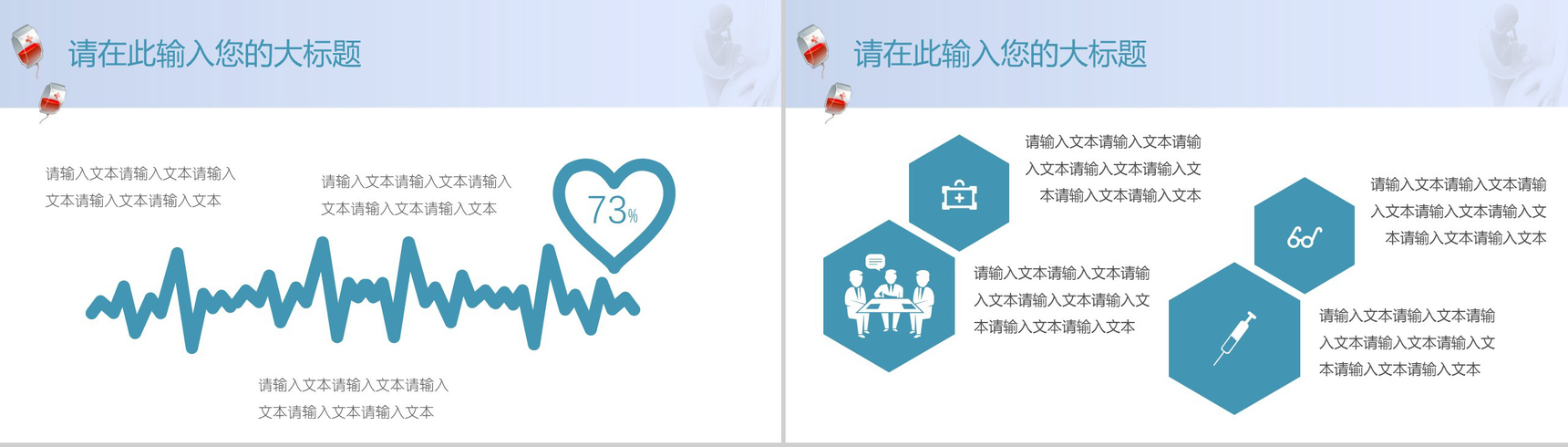 请在此输入您的大标题

请输入文本请输入文本请输入文本请输入文本请输入文本

请输入文本请输入文本请输入文本请输入文本请输入文本

73%

请输入文本请输入文本请输入文本请输入文本请输入文本

请在此输入您的大标题

请输入文本请输入文本请输入文本请输入文本请输入文本请输入文本请输入文本

请输入文本请输入文本请输入文本请输入文本请输入文本请输入文本请输入文本

请输入文本请输入文本请输入文本请输入文本请输入文本请输入文本请输入文本

请输入文本请输入文本请输入文本请输入文本请输入文本请输入文本请输入文本